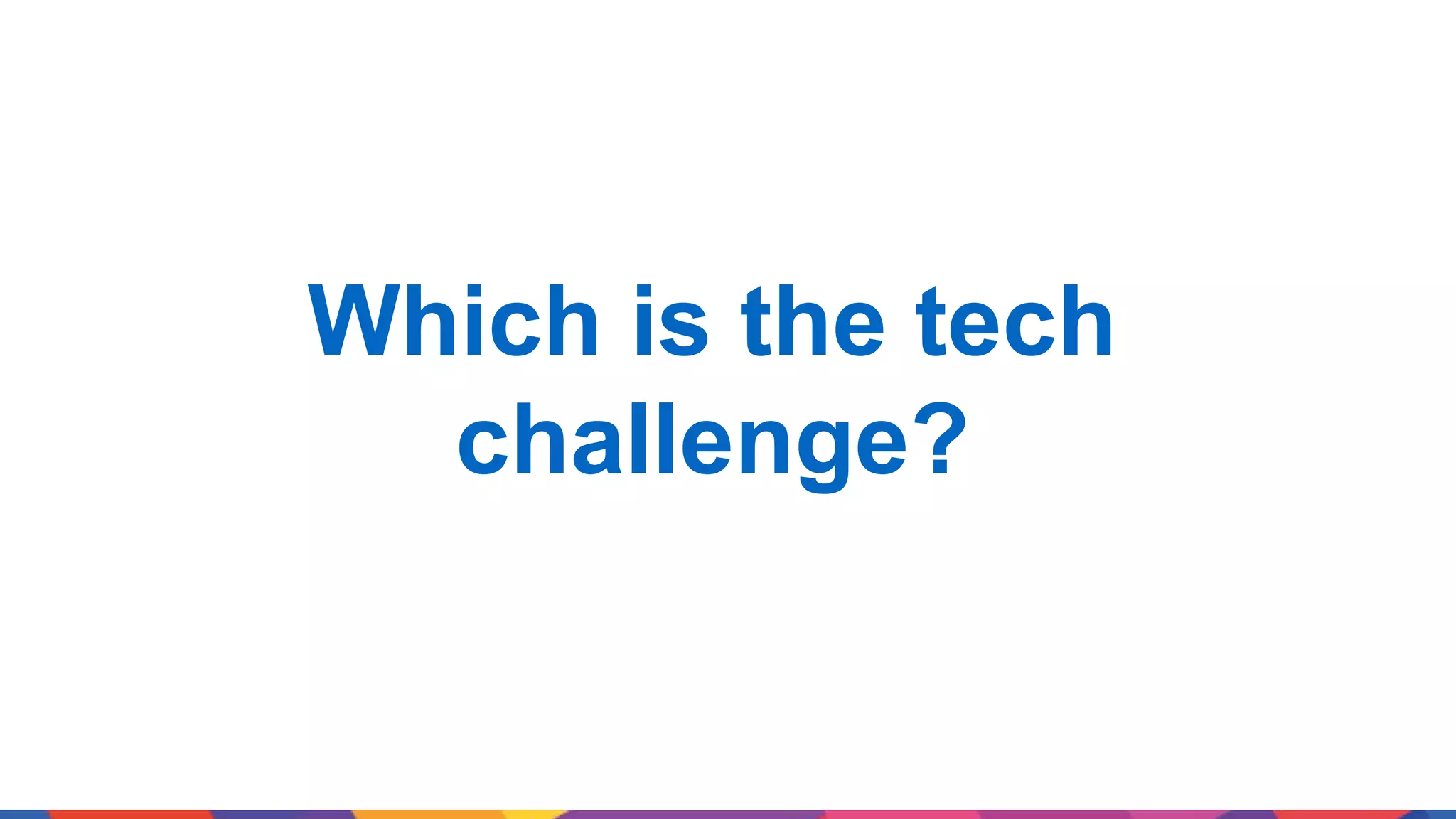 Which is the tech challenge?